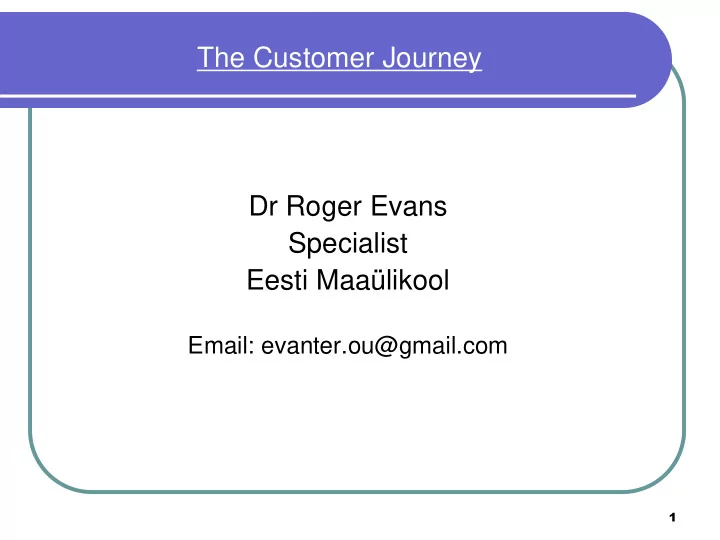 The Customer Journey

Dr Roger Evans
Specialist
Eesti Maaülikool

Email: evanter.ou@gmail.com

1